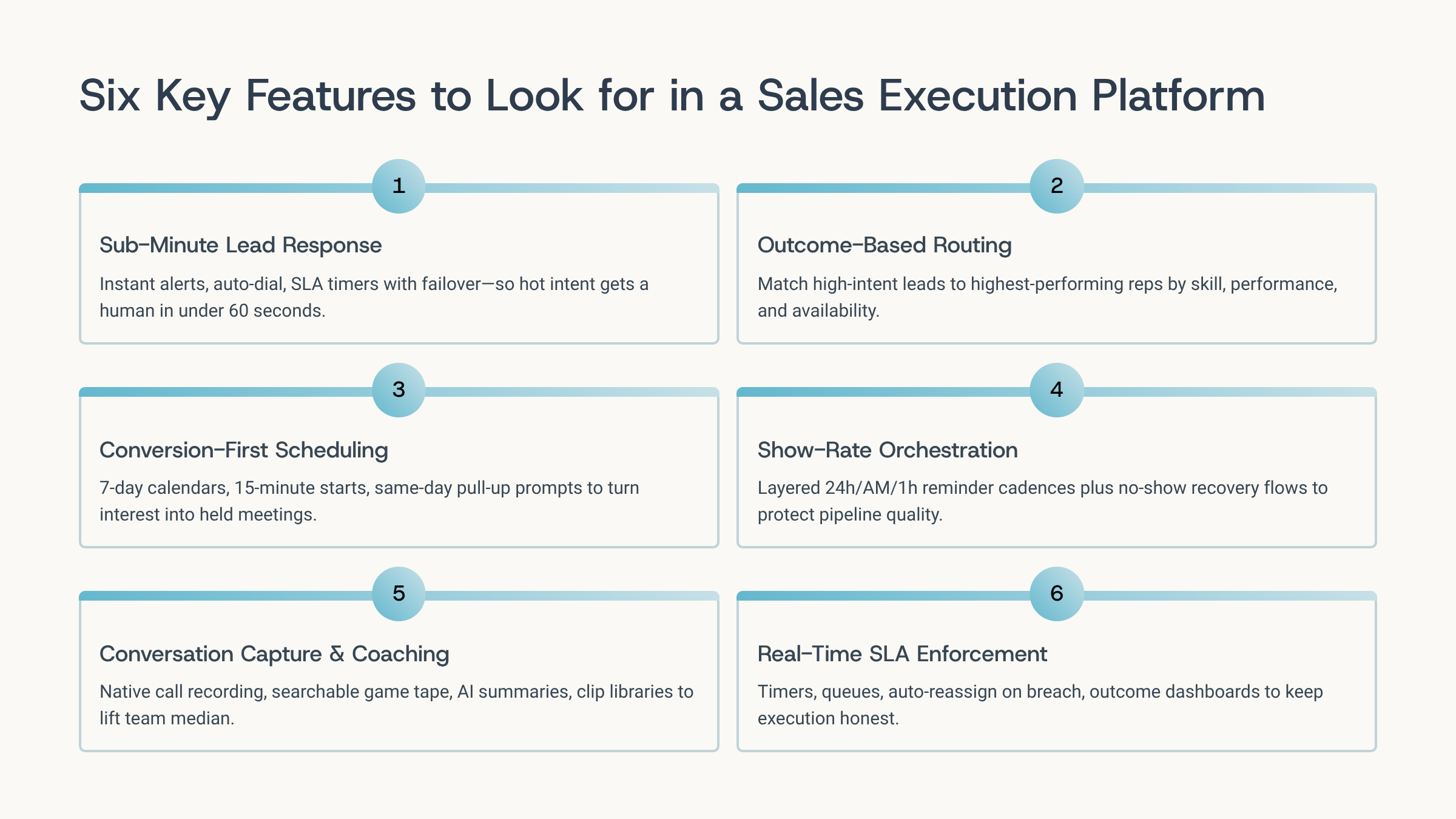 Six Key Features to Look for in a Sales Execution Platform

1

Sub-Minute Lead Response

Instant alerts, auto-dial, SLA timers with failover—so hot intent gets a human in under 60 seconds.

2

Outcome-Based Routing

Match high-intent leads to highest-performing reps by skill, performance, and availability.

3

Conversion-First Scheduling

7-day calendars, 15-minute starts, same-day pull-up prompts to turn interest into held meetings.

4

Show-Rate Orchestration

Layered 24h/AM/1h reminder cadences plus no-show recovery flows to protect pipeline quality.

5

Conversation Capture & Coaching

Native call recording, searchable game tape, AI summaries, clip libraries to lift team median.

6

Real-Time SLA Enforcement

Timers, queues, auto-reassign on breach, outcome dashboards to keep execution honest.